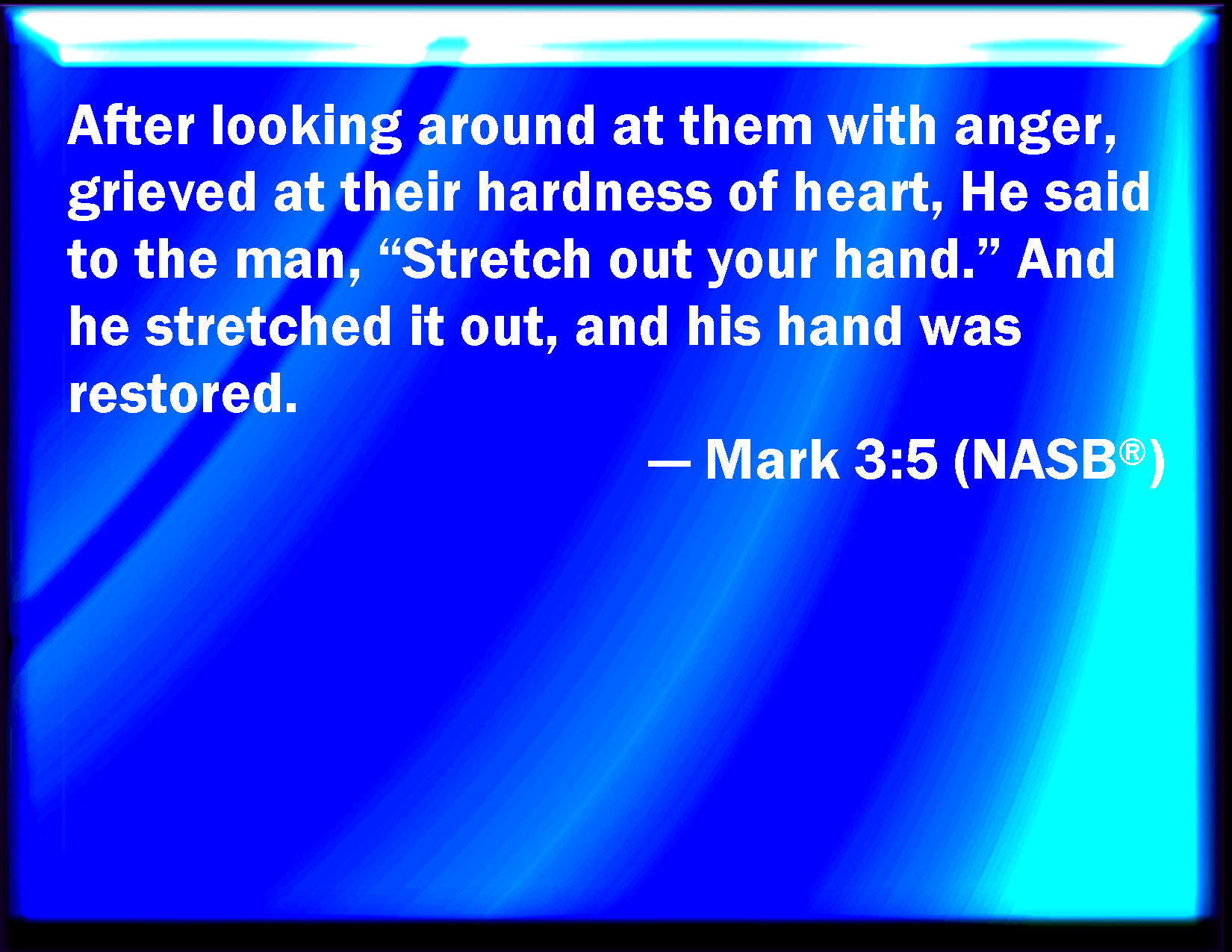 After looking around at them with anger, grieved at their hardness of heart, He said to the man, “Stretch out your hand.” And he stretched it out, and his hand was restored.

— Mark 3:5 (NASB®)